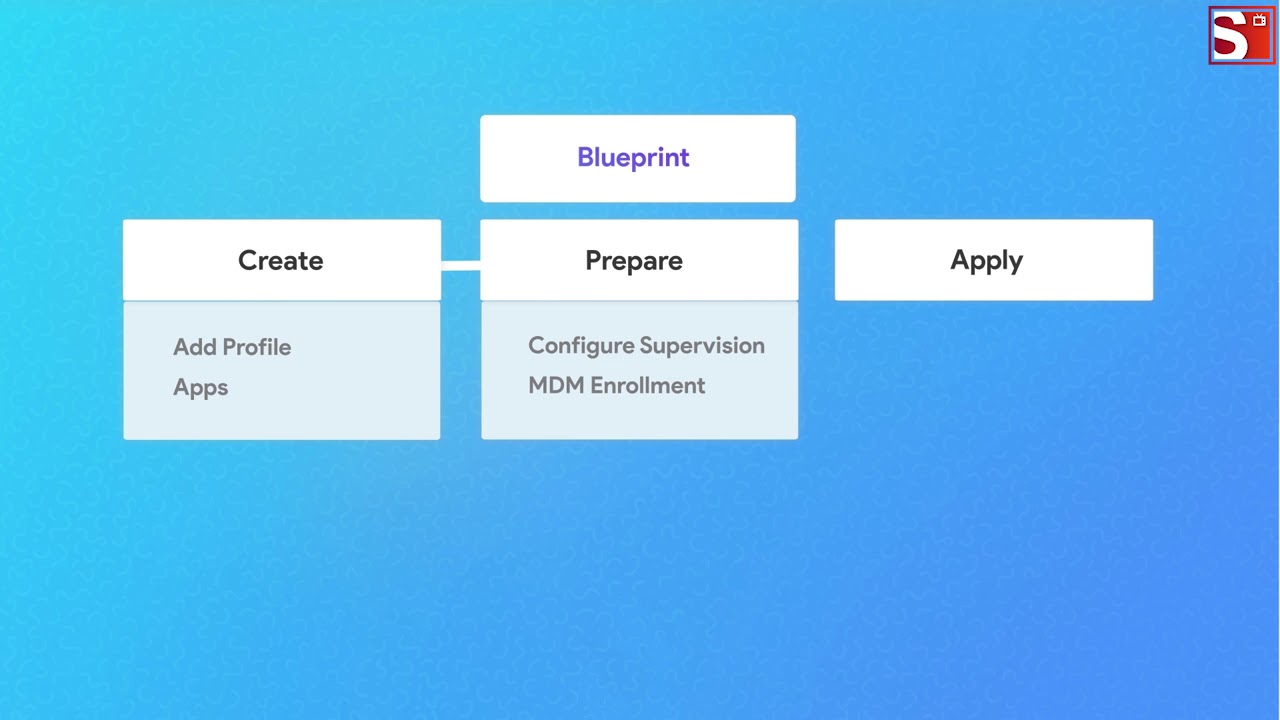 S

Blueprint

Create

Add Profile
Apps

Prepare

Configure Supervision
MDM Enrollment

Apply